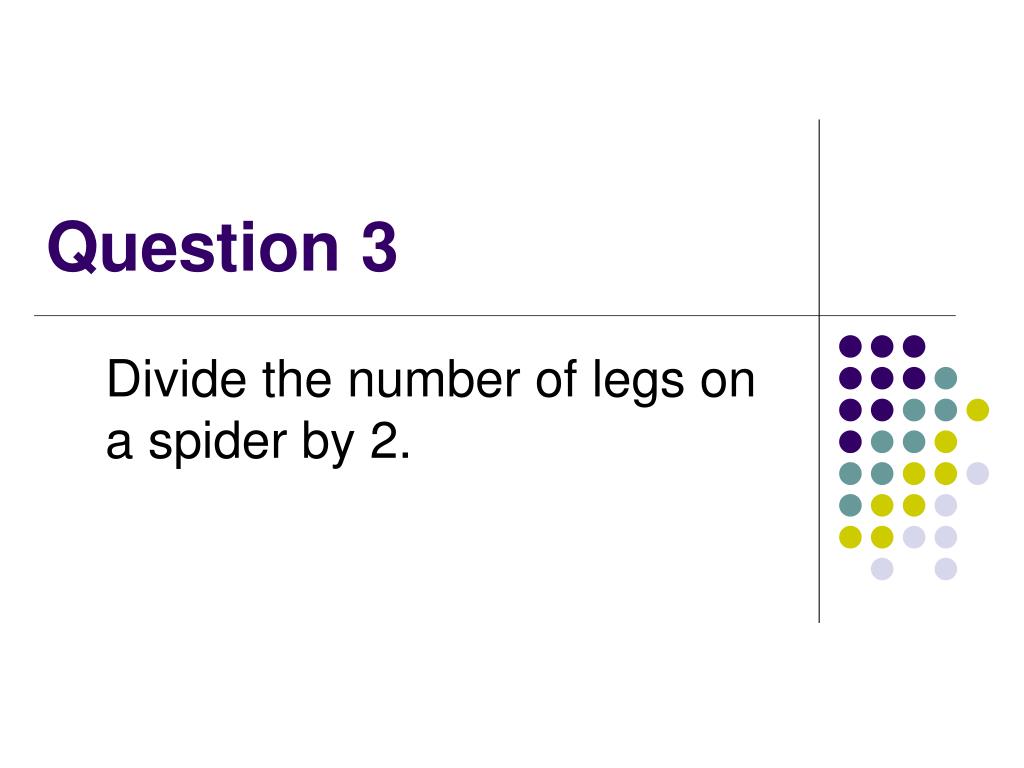 Question 3

Divide the number of legs on a spider by 2.